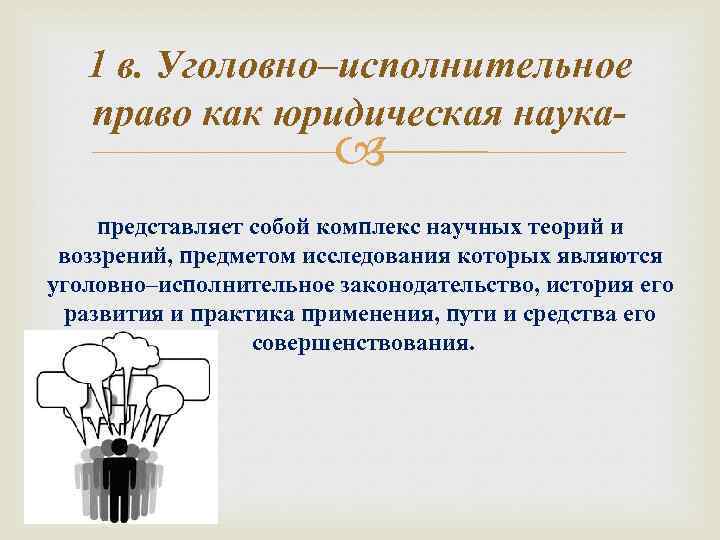 1 в. Уголовно–исполнительное право как юридическая наука-

представляет собой комплекс научных теорий и воззрений, предметом исследования которых являются уголовно–исполнительное законодательство, история его развития и практика применения, пути и средства его совершенствования.